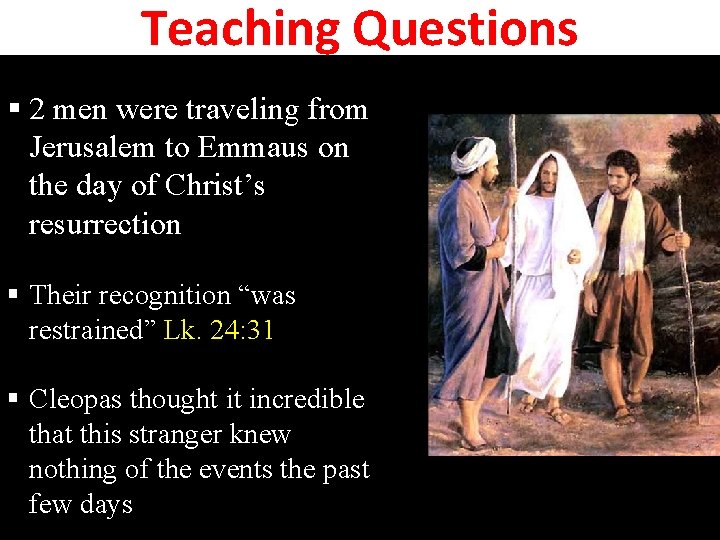 Teaching Questions

▪ 2 men were traveling from Jerusalem to Emmaus on the day of Christ’s resurrection

▪ Their recognition “was restrained” Lk. 24:31

▪ Cleopas thought it incredible that this stranger knew nothing of the events the past few days